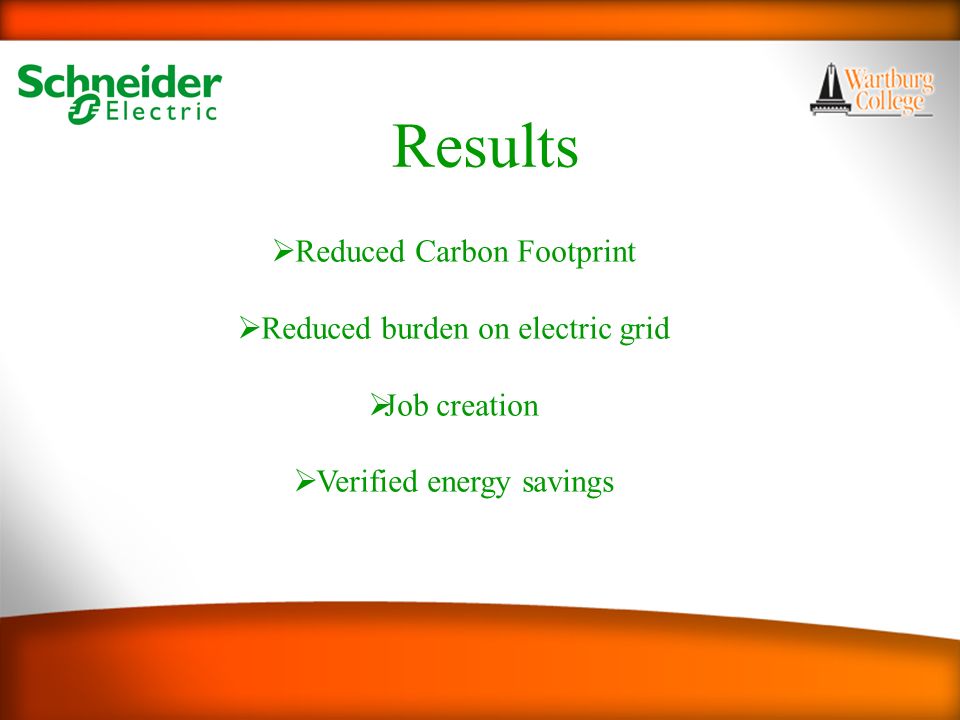 Schneider Electric

Wartburg College

Results

➢Reduced Carbon Footprint

➢Reduced burden on electric grid

➢Job creation

➢Verified energy savings